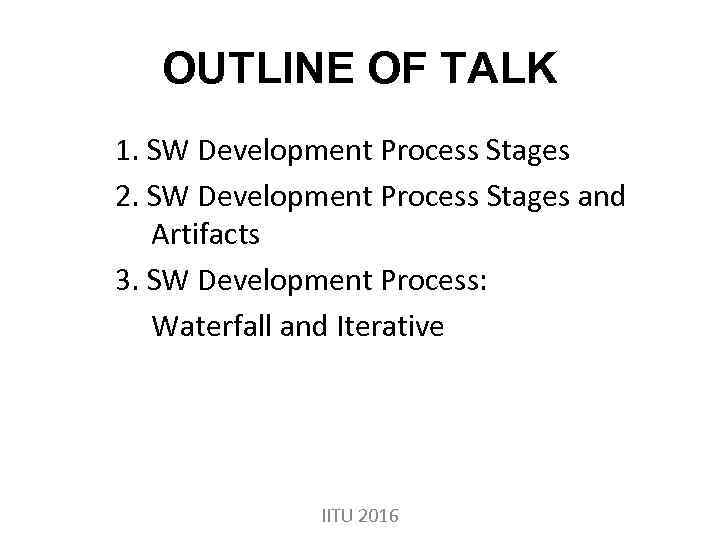 OUTLINE OF TALK

1. SW Development Process Stages
2. SW Development Process Stages and Artifacts
3. SW Development Process:
Waterfall and Iterative

IITU 2016